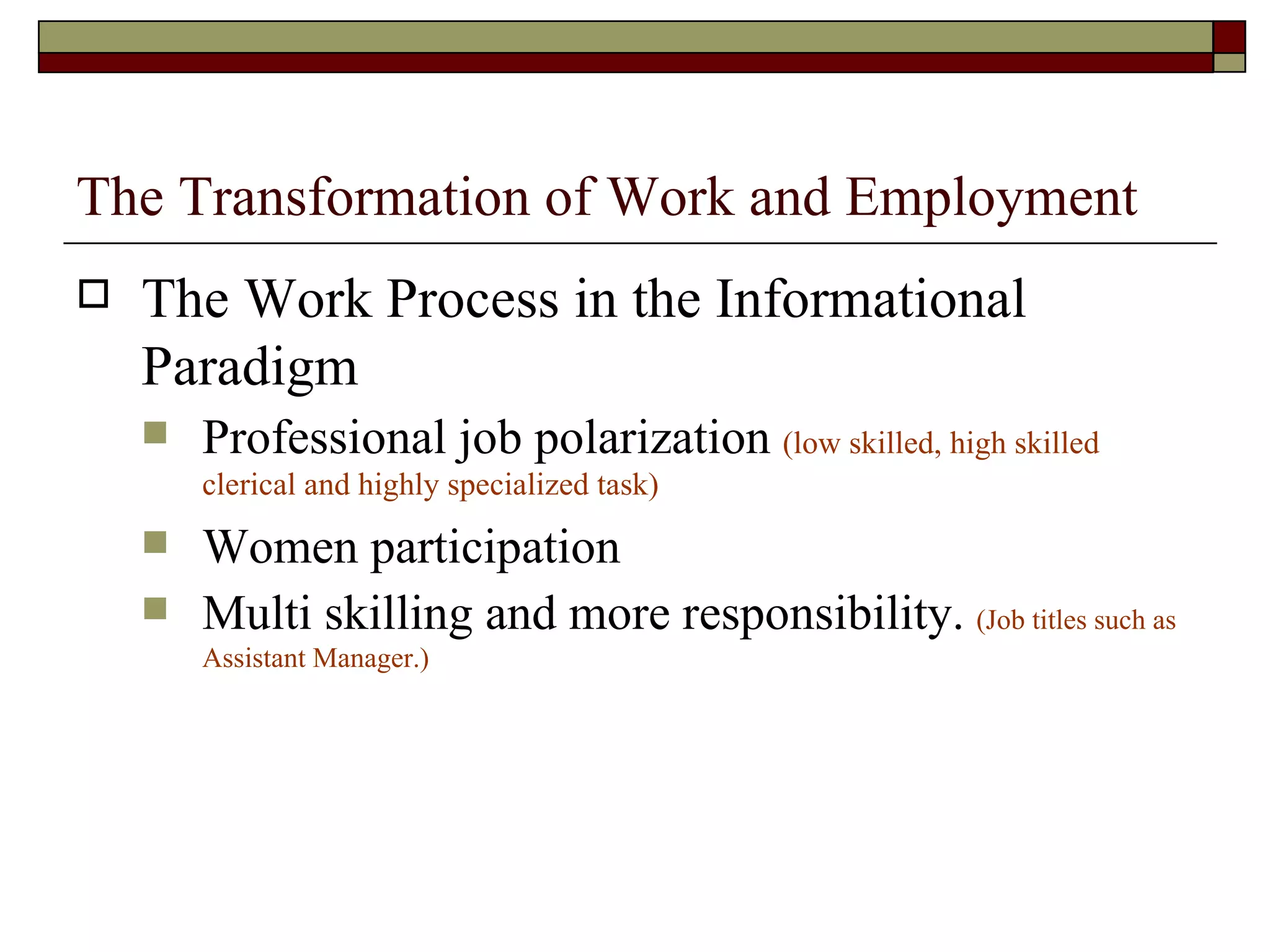 The Transformation of Work and Employment

The Work Process in the Informational Paradigm

Professional job polarization (low skilled, high skilled clerical and highly specialized task)

Women participation

Multi skilling and more responsibility. (Job titles such as Assistant Manager.)